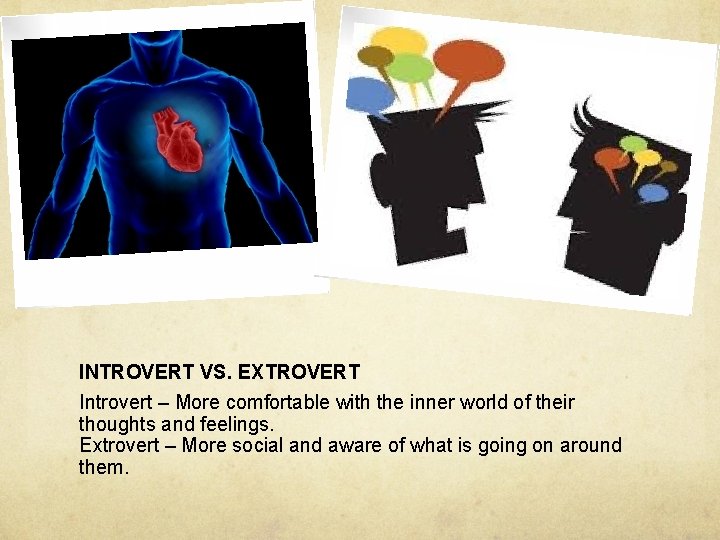 INTROVERT VS. EXTROVERT

Introvert – More comfortable with the inner world of their thoughts and feelings.
Extrovert – More social and aware of what is going on around them.